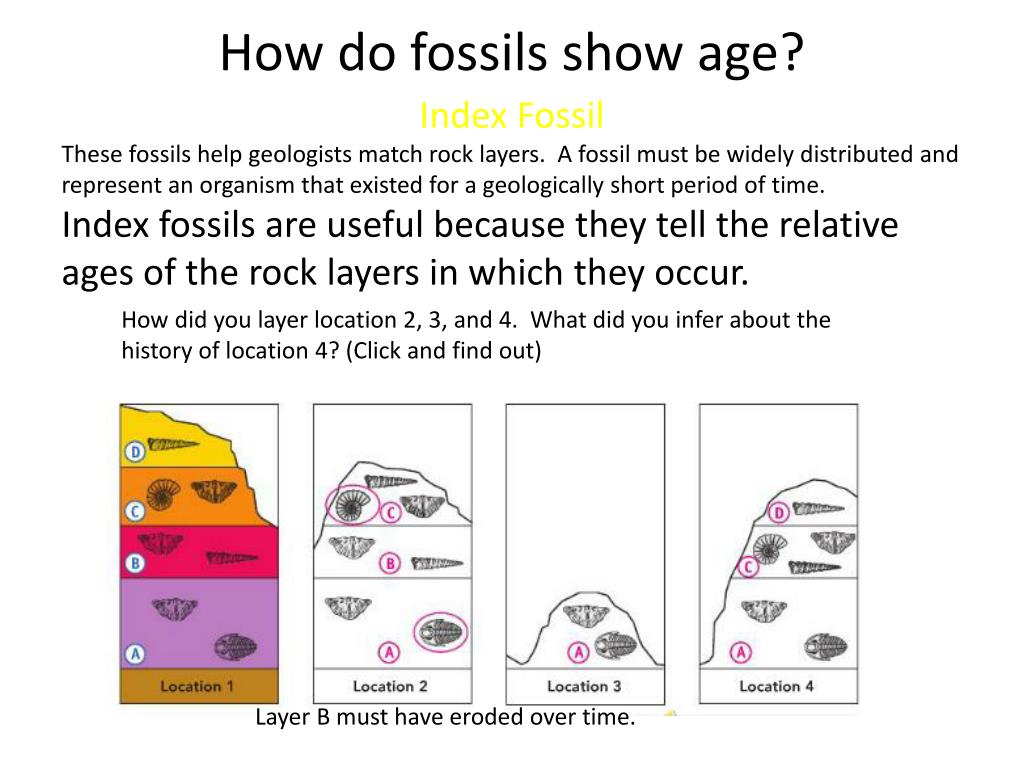 How do fossils show age?

Index Fossil

These fossils help geologists match rock layers. A fossil must be widely distributed and represent an organism that existed for a geologically short period of time.

Index fossils are useful because they tell the relative ages of the rock layers in which they occur.

How did you layer location 2, 3, and 4. What did you infer about the history of location 4? (Click and find out)

D
C
B
A
Location 1

C
B
A
Location 2

A
Location 3

D
C
A
Location 4

Layer B must have eroded over time.